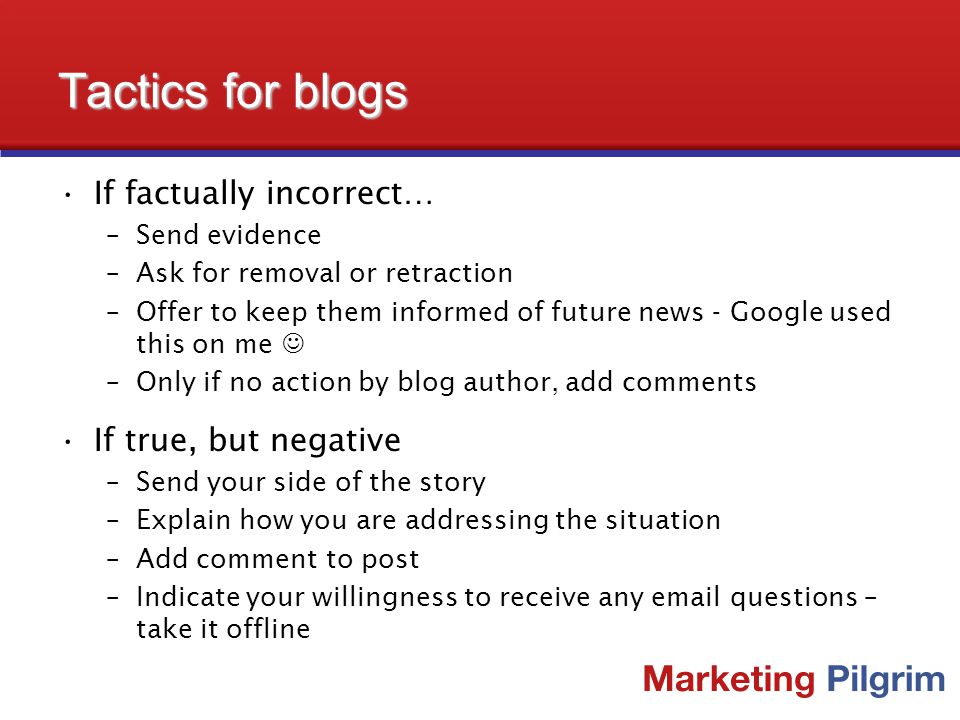 Tactics for blogs

• If factually incorrect…
– Send evidence
– Ask for removal or retraction
– Offer to keep them informed of future news - Google used this on me ☺
– Only if no action by blog author, add comments

• If true, but negative
– Send your side of the story
– Explain how you are addressing the situation
– Add comment to post
– Indicate your willingness to receive any email questions – take it offline

Marketing Pilgrim